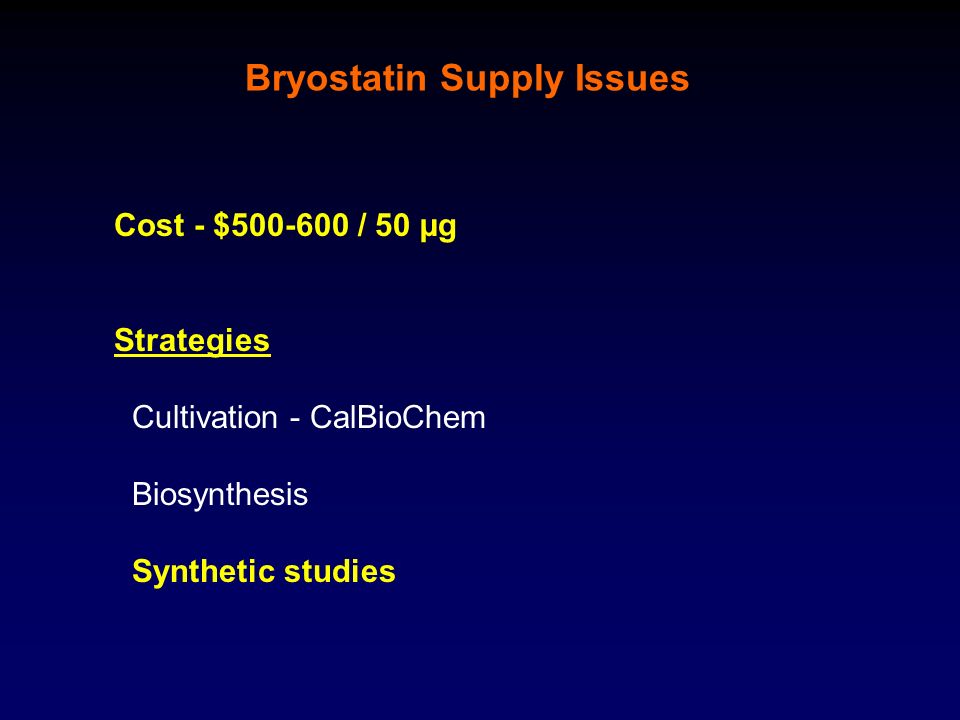 Bryostatin Supply Issues

Cost - \$500-600 / 50 µg

Strategies

Cultivation - CalBioChem

Biosynthesis

Synthetic studies